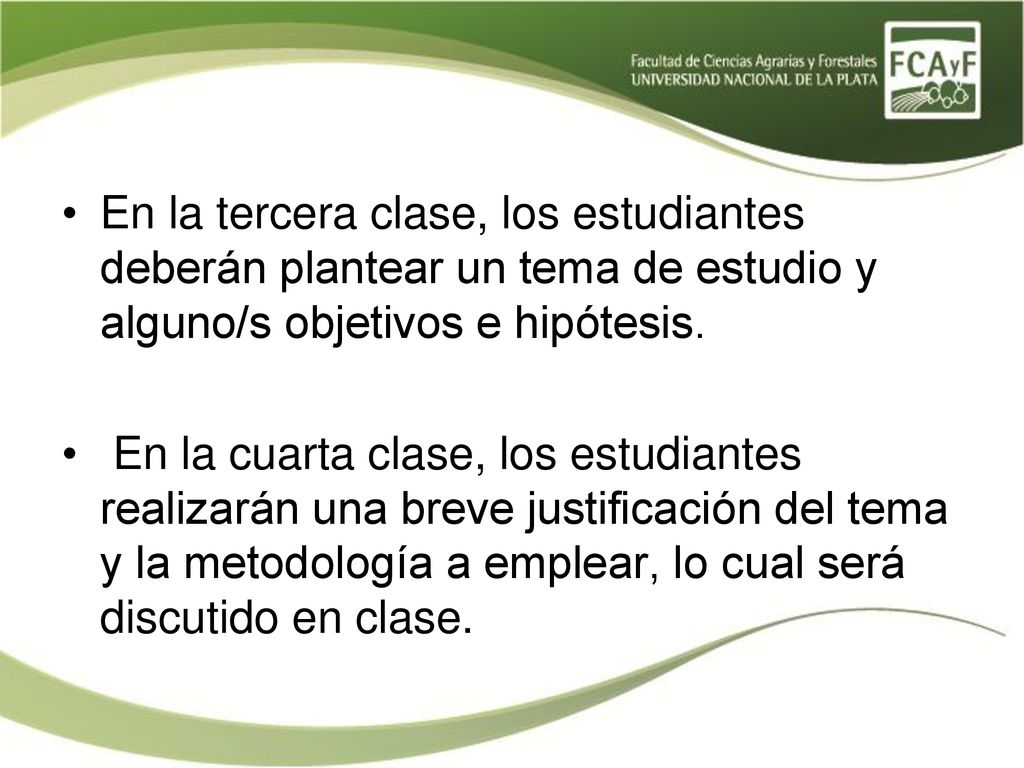 Facultad de Ciencias Agrarias y Forestales
UNIVERSIDAD NACIONAL DE LA PLATA

FCAyF

• En la tercera clase, los estudiantes deberán plantear un tema de estudio y alguno/s objetivos e hipótesis.

• En la cuarta clase, los estudiantes realizarán una breve justificación del tema y la metodología a emplear, lo cual será discutido en clase.